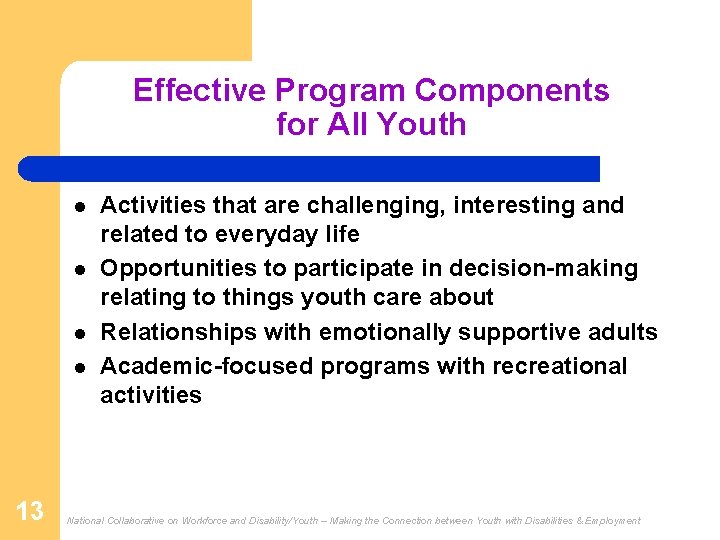 Effective Program Components for All Youth

- Activities that are challenging, interesting and related to everyday life
- Opportunities to participate in decision-making relating to things youth care about
- Relationships with emotionally supportive adults
- Academic-focused programs with recreational activities

13

National Collaborative on Workforce and Disability/Youth – Making the Connection between Youth with Disabilities & Employment